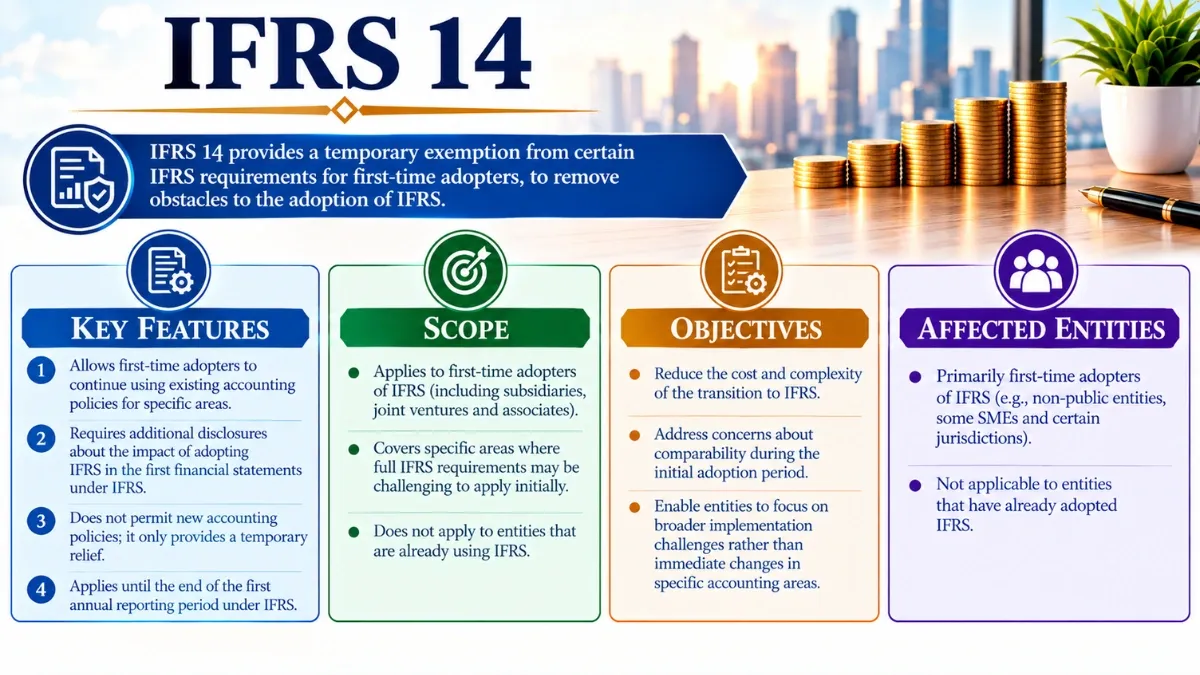 IFRS 14

IFRS 14 provides a temporary exemption from certain IFRS requirements for first-time adopters, to remove obstacles to the adoption of IFRS.

KEY FEATURES

1 Allows first-time adopters to continue using existing accounting policies for specific areas.

2 Requires additional disclosures about the impact of adopting IFRS in the first financial statements under IFRS.

3 Does not permit new accounting policies; it only provides a temporary relief.

4 Applies until the end of the first annual reporting period under IFRS.

SCOPE

Applies to first-time adopters of IFRS (including subsidiaries, joint ventures and associates).

Covers specific areas where full IFRS requirements may be challenging to apply initially.

Does not apply to entities that are already using IFRS.

OBJECTIVES

Reduce the cost and complexity of the transition to IFRS.

Address concerns about comparability during the initial adoption period.

Enable entities to focus on broader implementation challenges rather than immediate changes in specific accounting areas.

AFFECTED ENTITIES

Primarily first-time adopters of IFRS (e.g., non-public entities, some SMEs and certain jurisdictions).

Not applicable to entities that have already adopted IFRS.